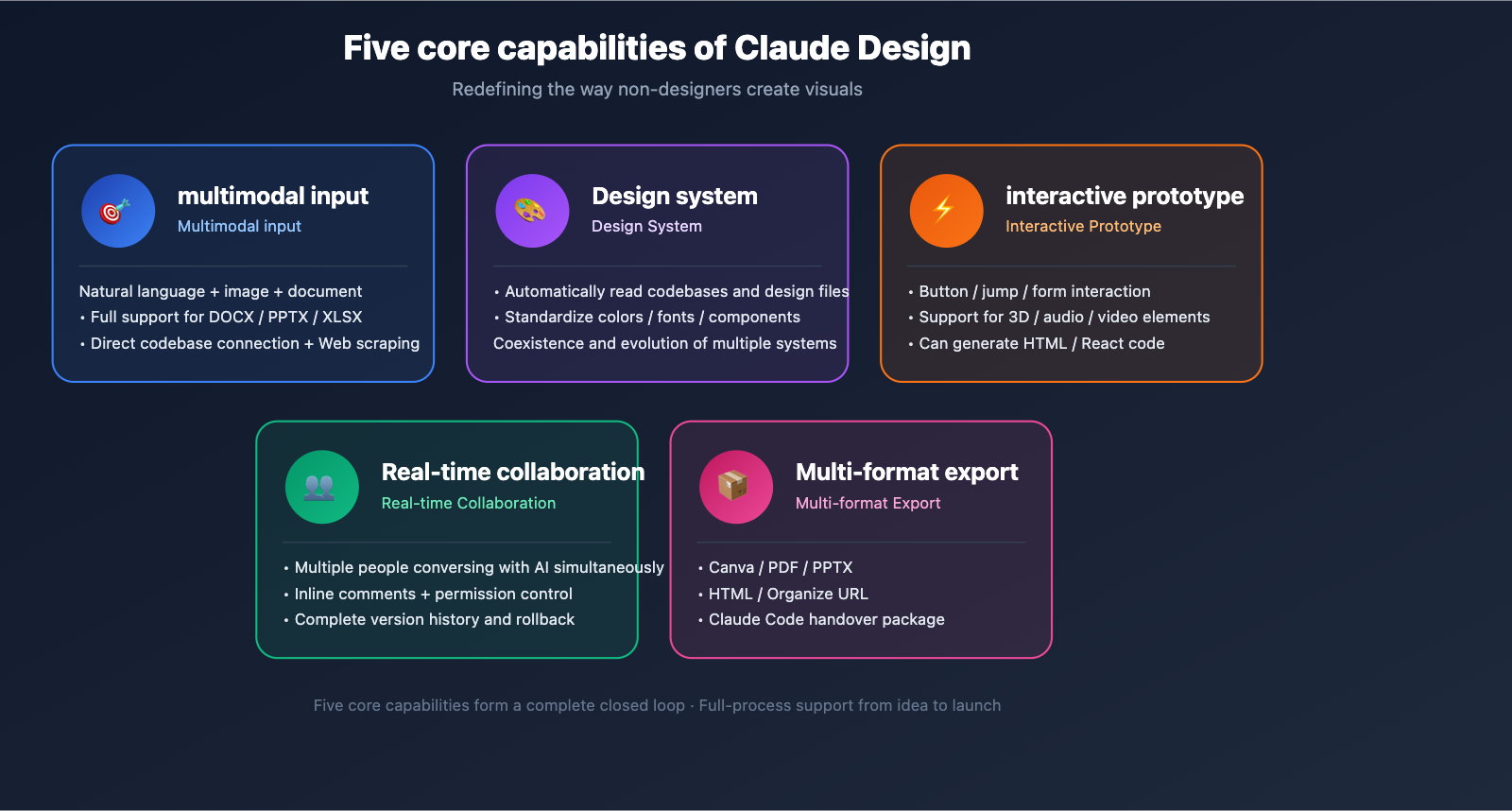 Five core capabilities of Claude Design

Redefining the way non-designers create visuals

multimodal input
Multimodal input

Natural language + image + document
• Full support for DOCX / PPTX / XLSX
• Direct codebase connection + Web scraping

Design system
Design System

• Automatically read codebases and design files
• Standardize colors / fonts / components
Coexistence and evolution of multiple systems

interactive prototype
Interactive Prototype

• Button / jump / form interaction
• Support for 3D / audio / video elements
• Can generate HTML / React code

Real-time collaboration
Real-time Collaboration

• Multiple people conversing with AI simultaneously
• Inline comments + permission control
• Complete version history and rollback

Multi-format export
Multi-format Export

• Canva / PDF / PPTX
• HTML / Organize URL
• Claude Code handover package

Five core capabilities form a complete closed loop · Full-process support from idea to launch